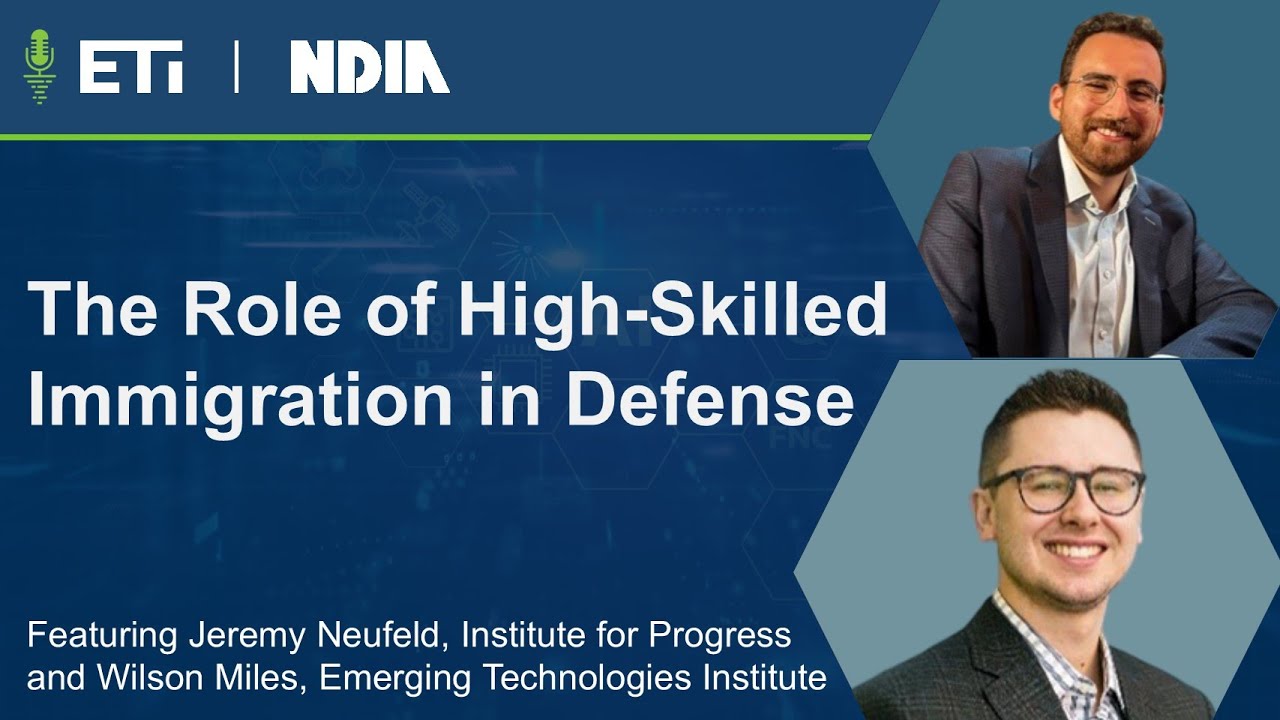 ETI | NDIA

The Role of High-Skilled Immigration in Defense

Featuring Jeremy Neufeld, Institute for Progress and Wilson Miles, Emerging Technologies Institute